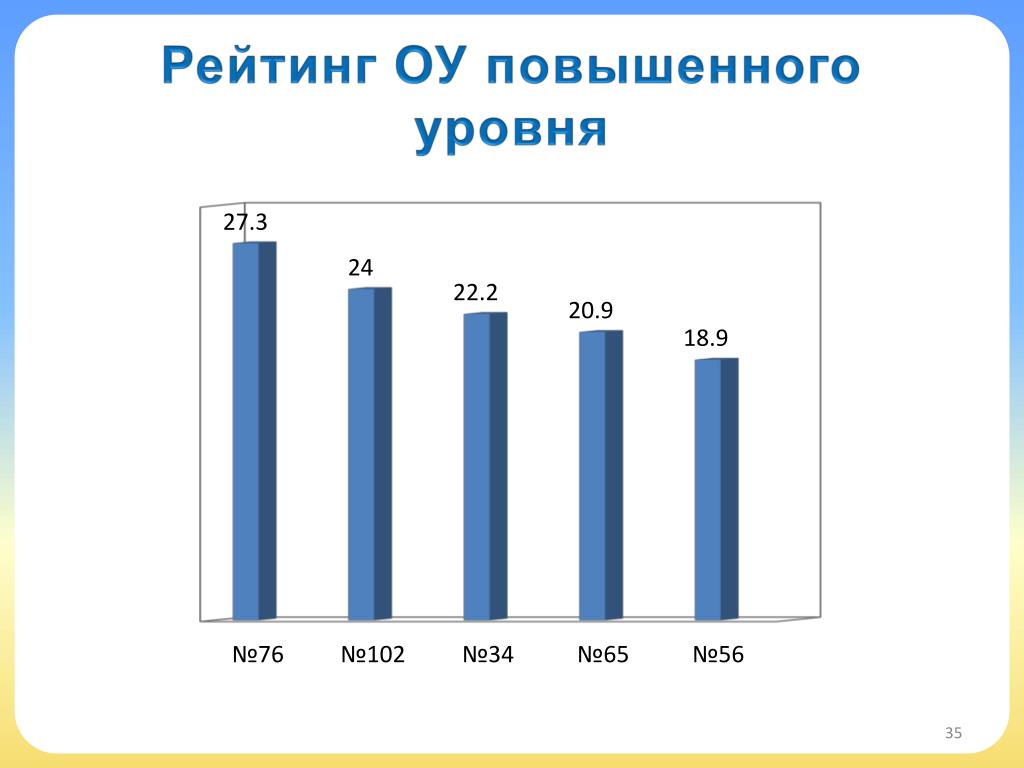 Рейтинг ОУ повышенного уровня

27.3
24
22.2
20.9
18.9

№76 №102 №34 №65 №56

35